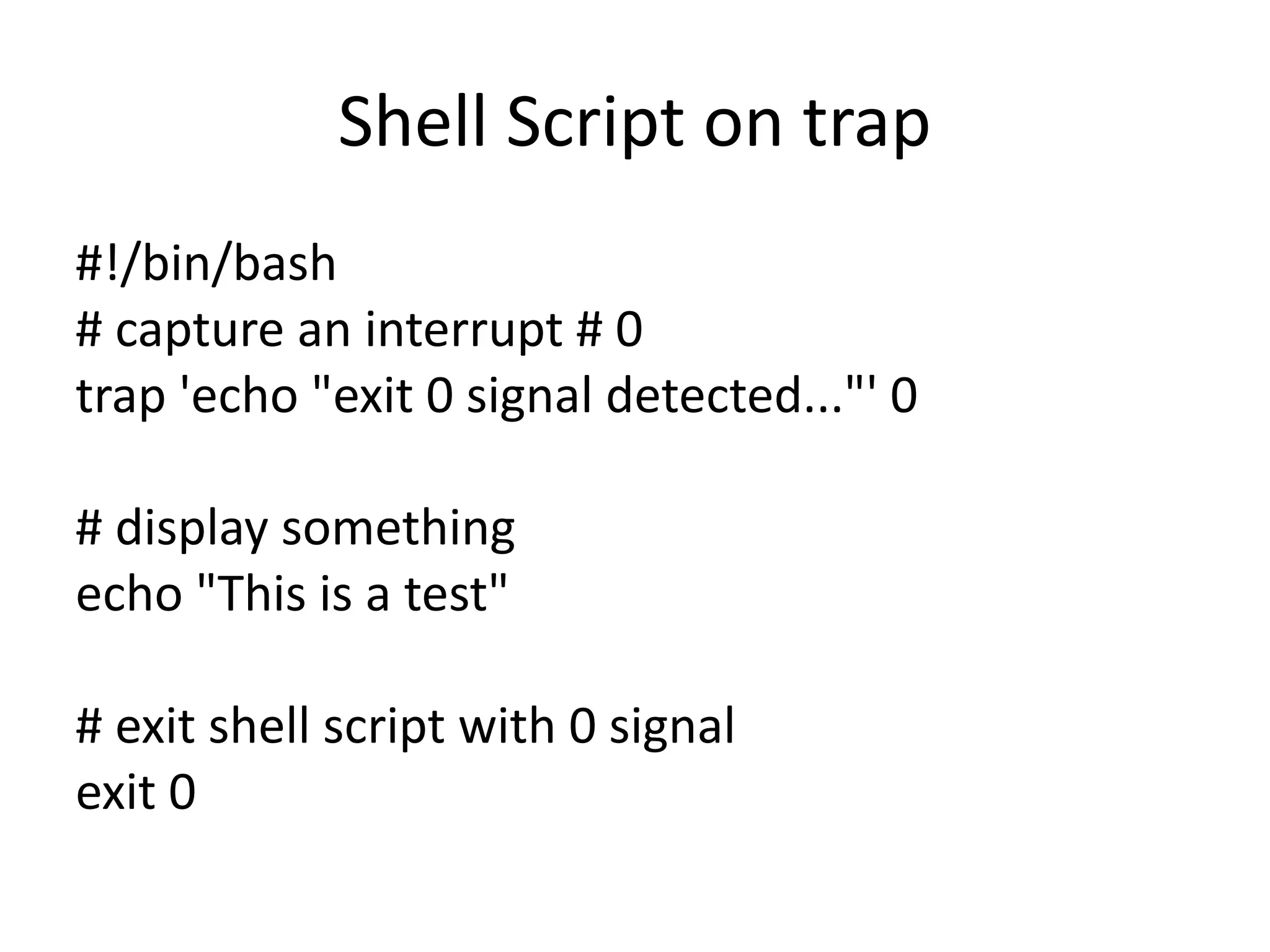 Shell Script on trap

#!/bin/bash
# capture an interrupt # 0
trap 'echo "exit 0 signal detected..."' 0

# display something
echo "This is a test"

# exit shell script with 0 signal
exit 0